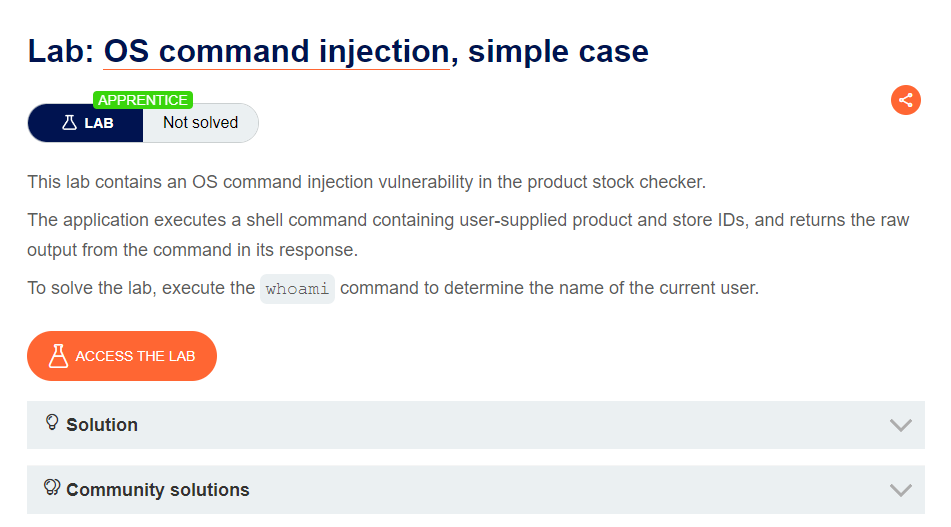 Lab: OS command injection, simple case

APPRENTICE
LAB Not solved

This lab contains an OS command injection vulnerability in the product stock checker.

The application executes a shell command containing user-supplied product and store IDs, and returns the raw output from the command in its response.

To solve the lab, execute the whoami command to determine the name of the current user.

ACCESS THE LAB

Solution

Community solutions